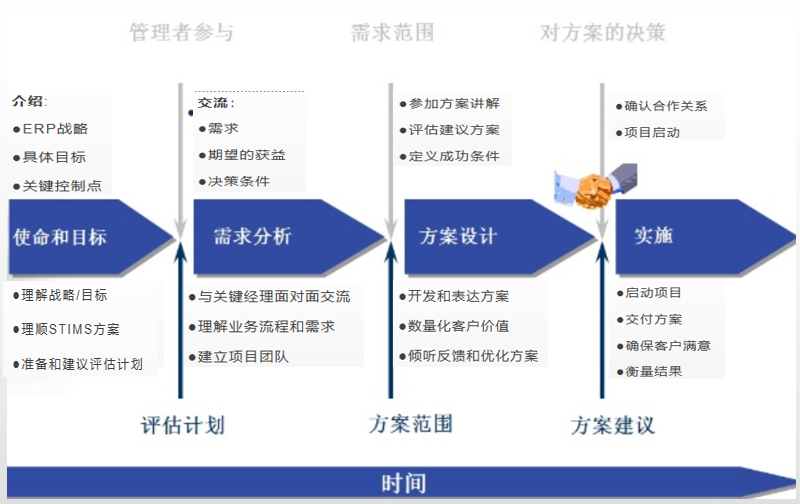 管理者参与

需求范围

对方案的决策

介绍:
●ERP战略
●具体目标
●关键控制点

交流:
●需求
●期望的获益
●决策条件

●参加方案讲解
●评估建议方案
●定义成功条件

●确认合作关系
●项目启动

使命和目标

需求分析

方案设计

实施

●理解战略/目标
●理顺STIMS方案
●准备和建议评估计划

●与关键经理面对面交流
●理解业务流程和需求
●建立项目团队

●开发和表达方案
●数量化客户价值
●倾听反馈和优化方案

●启动项目
●交付方案
●确保客户满意
●衡量结果

评估计划

方案范围

方案建议

时间